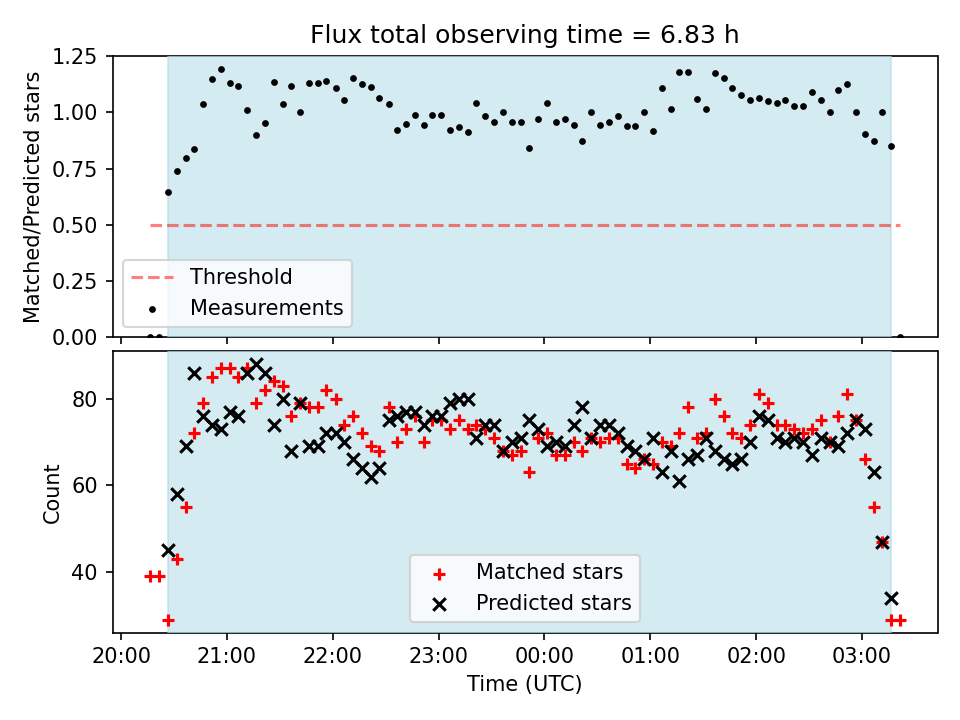 Flux total observing time = 6.83 h

Matched/Predicted stars

1.25
1.00
0.75
0.50
0.25
0.00

Threshold
Measurements

Count

80
60
40

Matched stars
Predicted stars

20:00 21:00 22:00 23:00 00:00 01:00 02:00 03:00

Time (UTC)